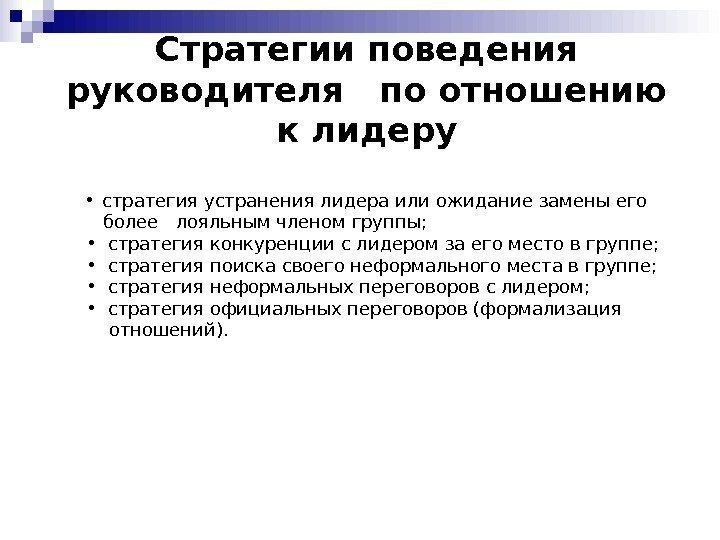 Стратегии поведения руководителя по отношению к лидеру

• стратегия устранения лидера или ожидание замены его более лояльным членом группы;
• стратегия конкуренции с лидером за его место в группе;
• стратегия поиска своего неформального места в группе;
• стратегия неформальных переговоров с лидером;
• стратегия официальных переговоров (формализация отношений).